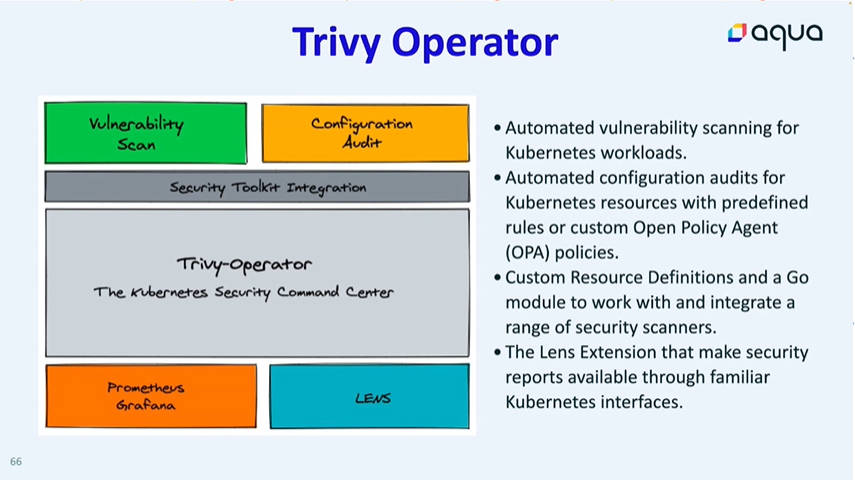 Trivy Operator

aqua

Vulnerability Scan

Configuration Audit

Security Toolkit Integration

Trivy-Operator
The Kubernetes Security Command Center

Prometheus Grafana

LENS

• Automated vulnerability scanning for Kubernetes workloads.
• Automated configuration audits for Kubernetes resources with predefined rules or custom Open Policy Agent (OPA) policies.
• Custom Resource Definitions and a Go module to work with and integrate a range of security scanners.
• The Lens Extension that make security reports available through familiar Kubernetes interfaces.

66